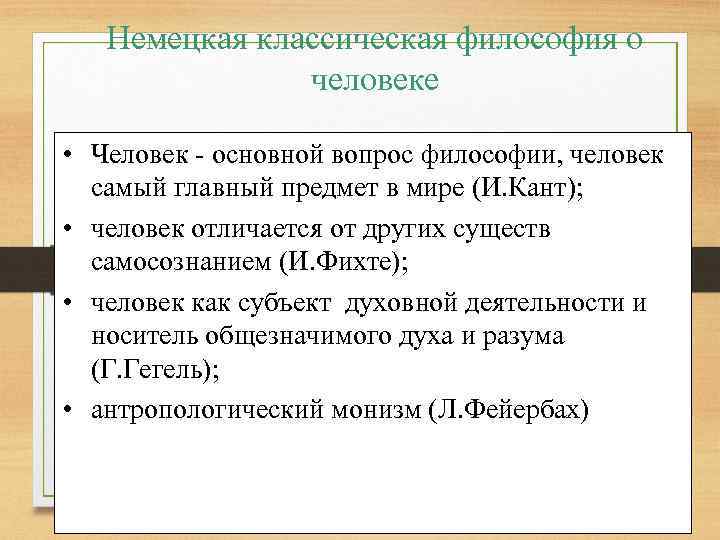 Немецкая классическая философия о человеке

• Человек - основной вопрос философии, человек самый главный предмет в мире (И.Кант);
• человек отличается от других существ самосознанием (И.Фихте);
• человек как субъект духовной деятельности и носитель общезначимого духа и разума (Г.Гегель);
• антропологический монизм (Л.Фейербах)